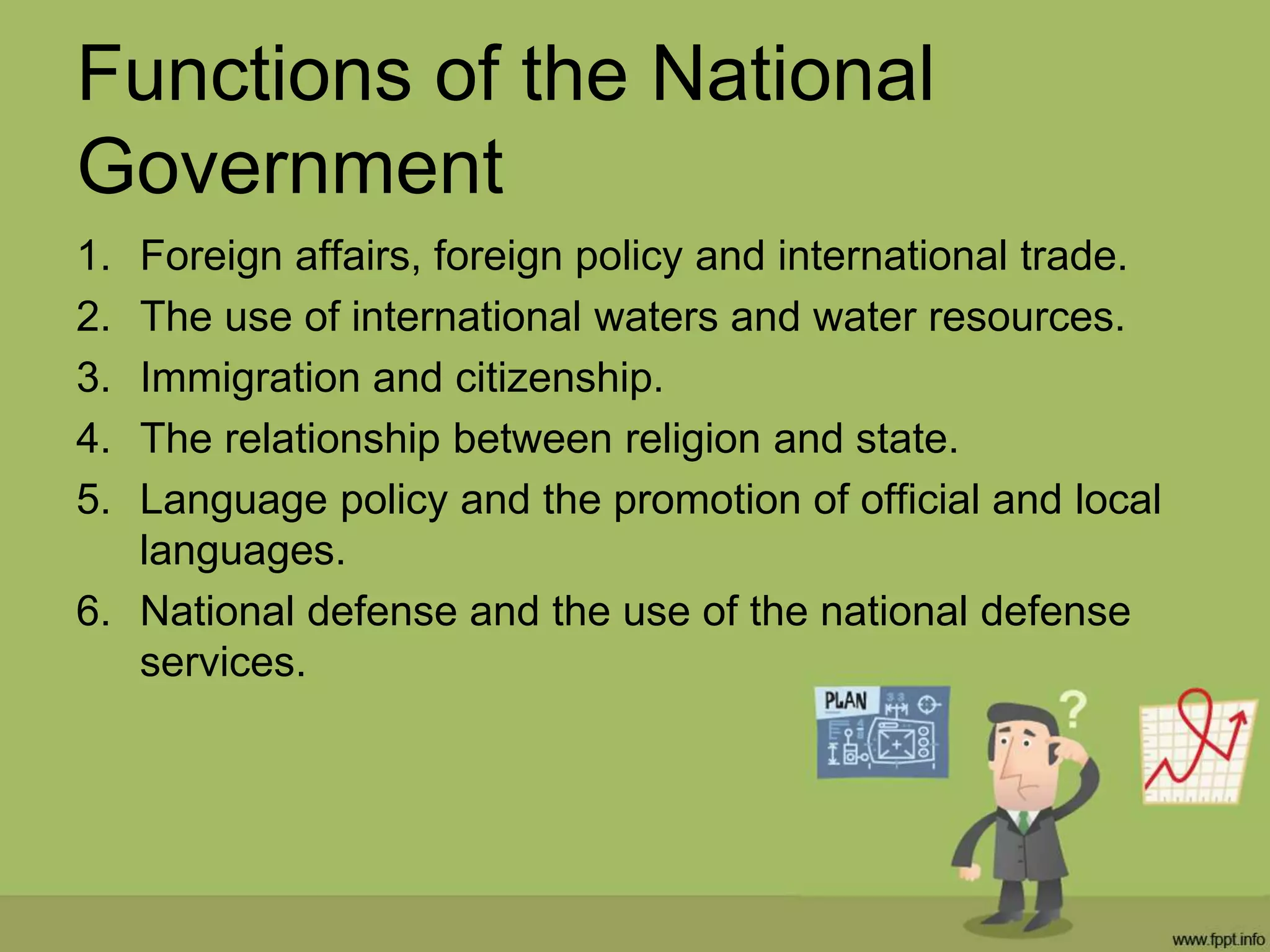 Functions of the National Government

1. Foreign affairs, foreign policy and international trade.
2. The use of international waters and water resources.
3. Immigration and citizenship.
4. The relationship between religion and state.
5. Language policy and the promotion of official and local languages.
6. National defense and the use of the national defense services.

PLAN

?

www.fppt.info